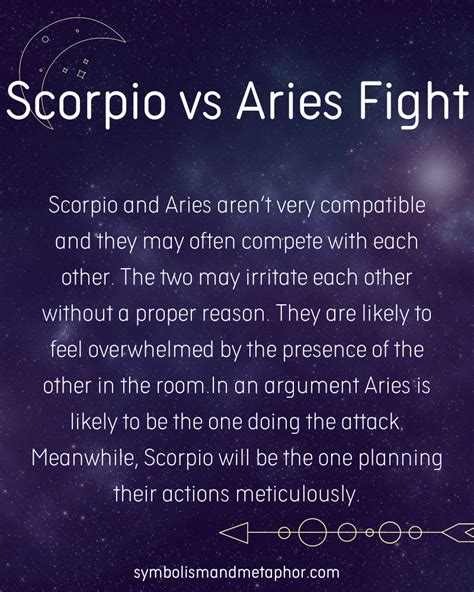 Scorpio vs Aries Fight

Scorpio and Aries aren't very compatible and they may often compete with each other. The two may irritate each other without a proper reason. They are likely to feel overwhelmed by the presence of the other in the room.In an argument Aries is likely to be the one doing the attack. Meanwhile, Scorpio will be the one planning their actions meticulously.

symbolismandmetaphor.com